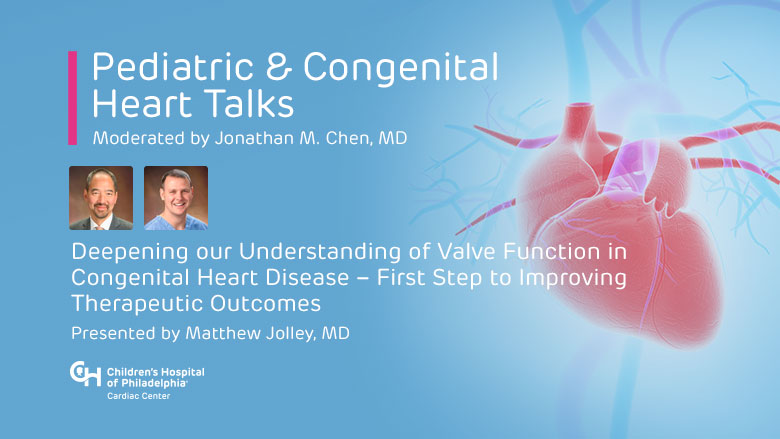 Pediatric & Congenital Heart Talks
Moderated by Jonathan M. Chen, MD

Deepening our Understanding of Valve Function in Congenital Heart Disease – First Step to Improving Therapeutic Outcomes
Presented by Matthew Jolley, MD

CH Children's Hospital of Philadelphia
Cardiac Center